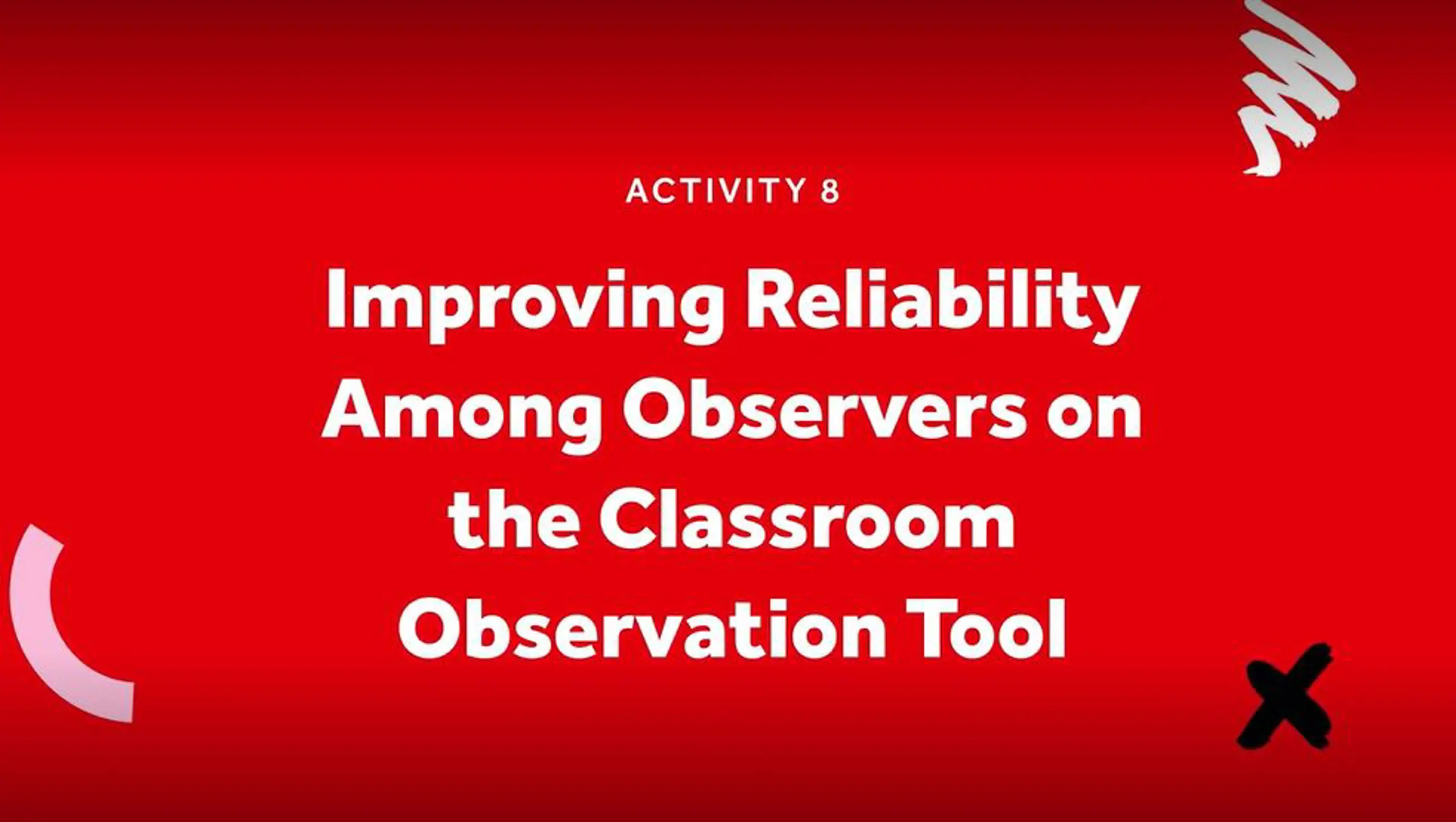 ACTIVITY 8

Improving Reliability Among Observers on the Classroom Observation Tool